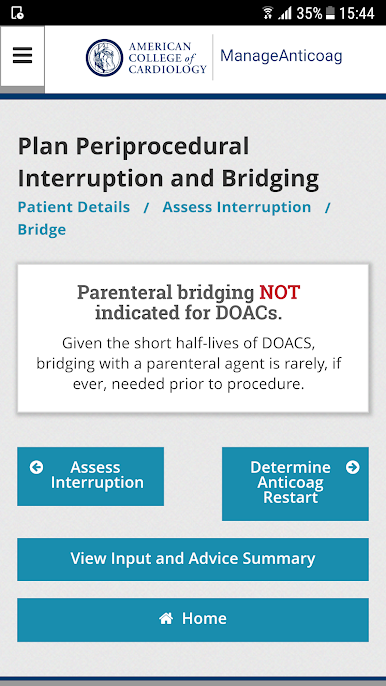 35% 15:44

AMERICAN COLLEGE of CARDIOLOGY
ManageAnticoag

Plan Periprocedural Interruption and Bridging

Patient Details / Assess Interruption / Bridge

Parenteral bridging NOT indicated for DOACs.

Given the short half-lives of DOACS, bridging with a parenteral agent is rarely, if ever, needed prior to procedure.

Assess Interruption

Determine Anticoag Restart

View Input and Advice Summary

Home